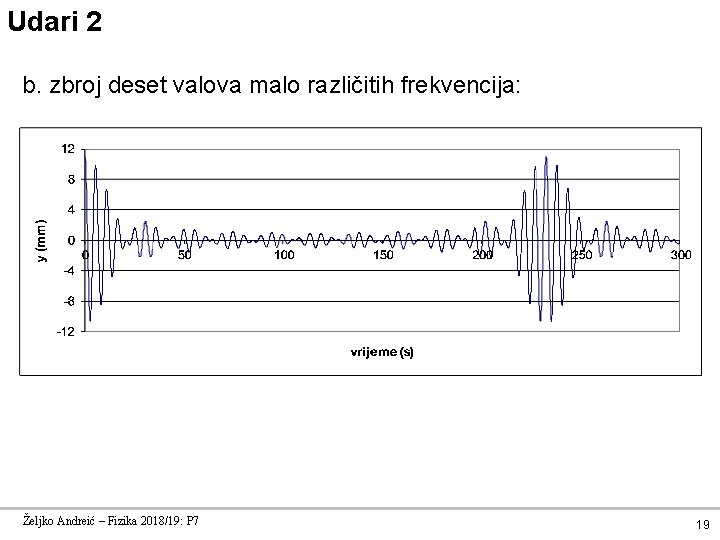 Udari 2

b. zbroj deset valova malo različitih frekvencija:

12
8
4
0
-4
-8
-12
y (mm)
0
50
100
150
200
250
300
vrijeme (s)

Željko Andreić – Fizika 2018/19: P7

19